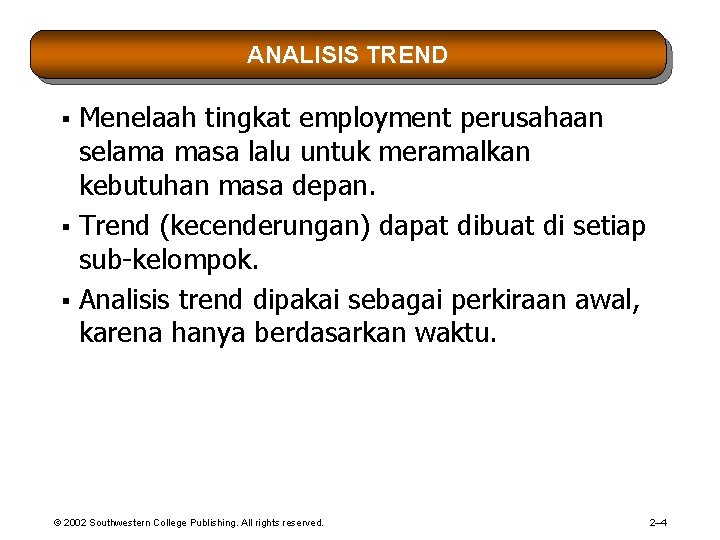 ANALISIS TREND

▪ Menelaah tingkat employment perusahaan selama masa lalu untuk meramalkan kebutuhan masa depan.

▪ Trend (kecenderungan) dapat dibuat di setiap sub-kelompok.

▪ Analisis trend dipakai sebagai perkiraan awal, karena hanya berdasarkan waktu.

© 2002 Southwestern College Publishing. All rights reserved.

2–4